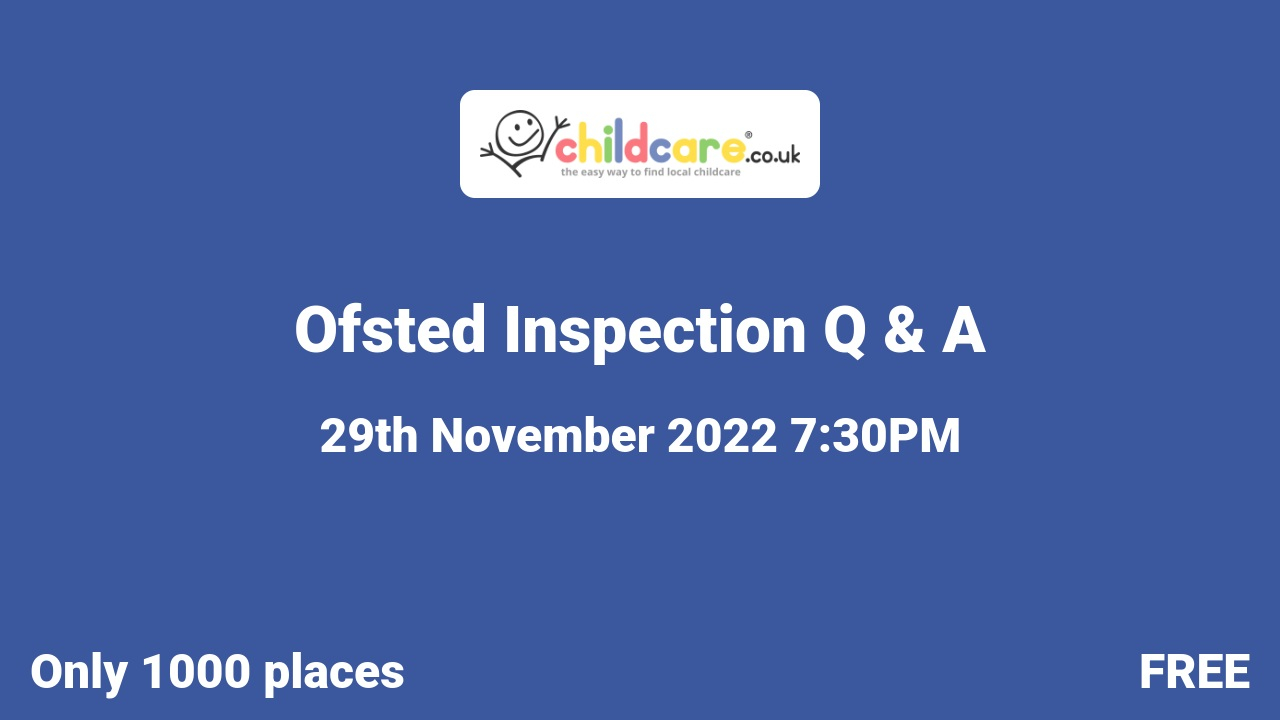 childcare®.co.uk
the easy way to find local childcare

Ofsted Inspection Q & A

29th November 2022 7:30PM

Only 1000 places

FREE